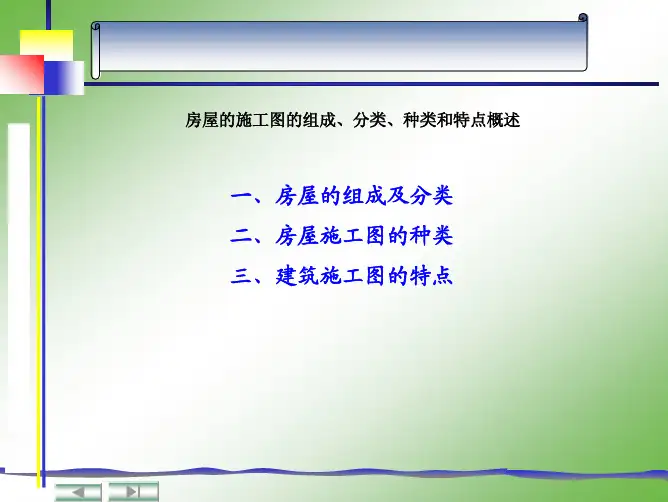 房屋的施工图的组成、分类、种类和特点概述

一、房屋的组成及分类

二、房屋施工图的种类

三、建筑施工图的特点